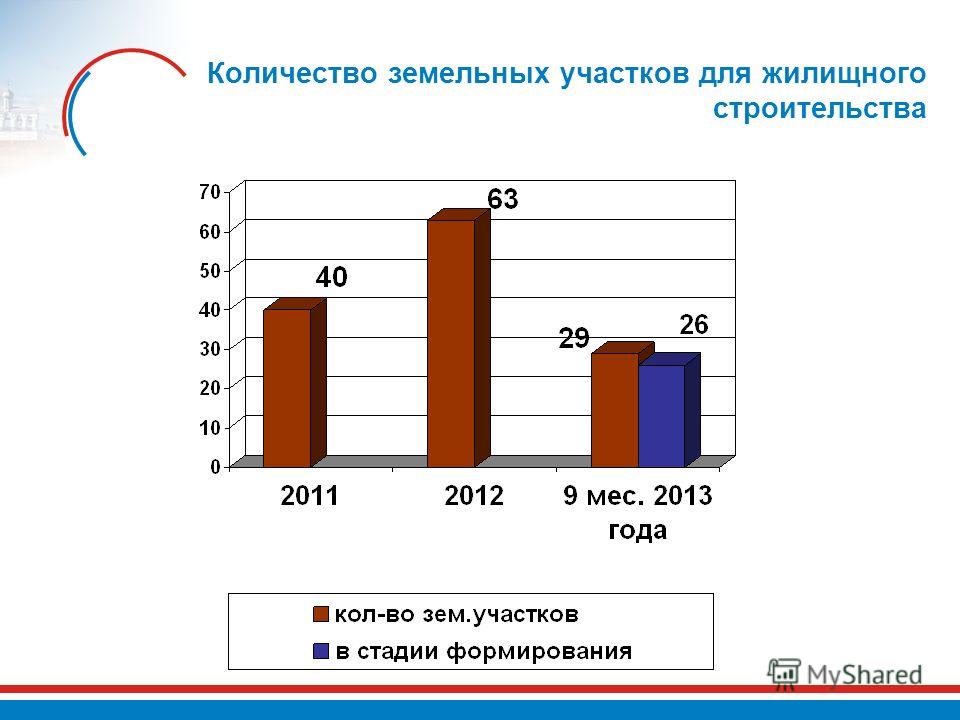 Количество земельных участков для жилищного строительства

70
60
50
40
30
20
10
0

40
63
29
26

2011
2012
9 мес. 2013 года

кол-во зем.участков
в стадии формирования

MyShared